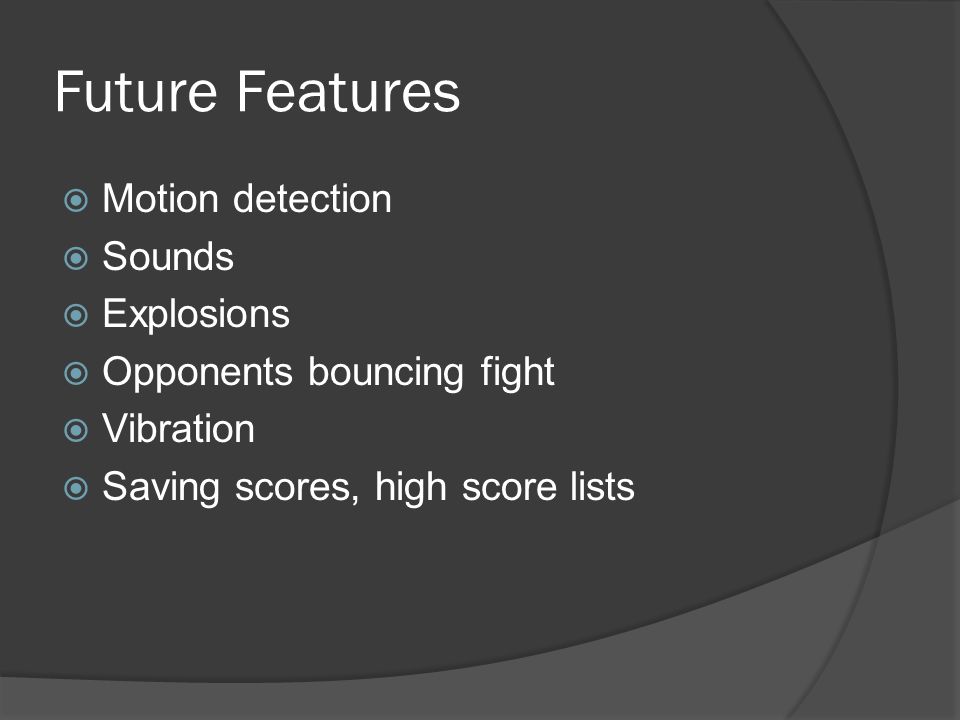 Future Features

Motion detection
Sounds
Explosions
Opponents bouncing fight
Vibration
Saving scores, high score lists